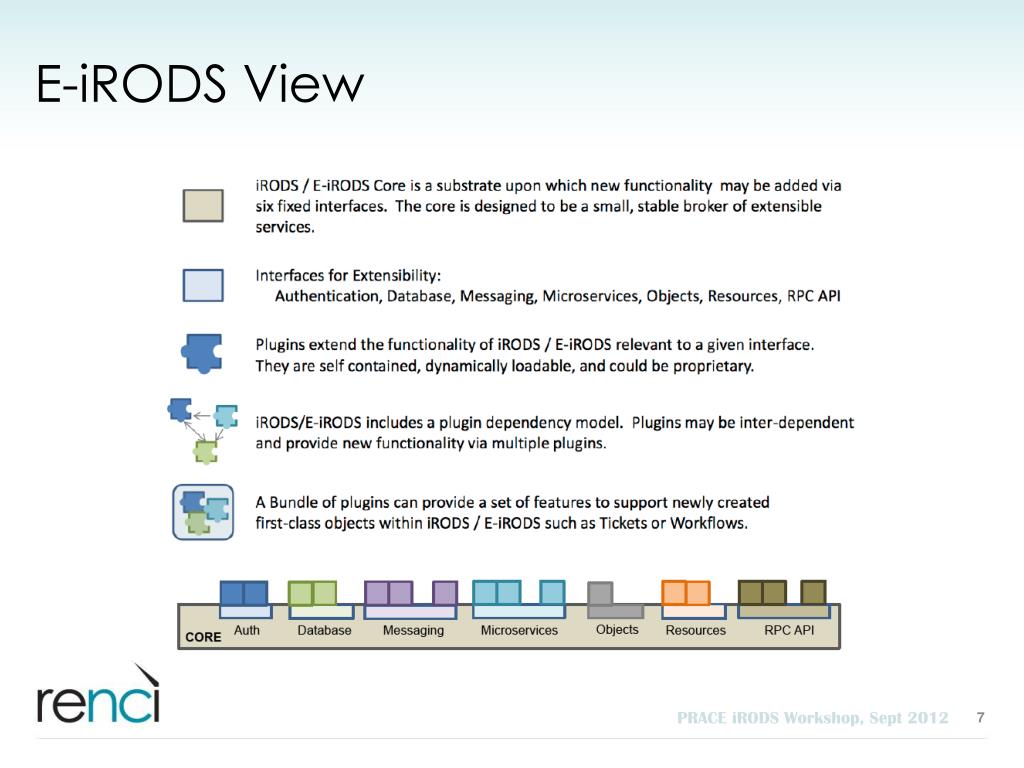 E-iRODS View

iRODS / E-iRODS Core is a substrate upon which new functionality may be added via six fixed interfaces. The core is designed to be a small, stable broker of extensible services.

Interfaces for Extensibility:
Authentication, Database, Messaging, Microservices, Objects, Resources, RPC API

Plugins extend the functionality of iRODS / E-iRODS relevant to a given interface. They are self contained, dynamically loadable, and could be proprietary.

iRODS/E-iRODS includes a plugin dependency model. Plugins may be inter-dependent and provide new functionality via multiple plugins.

A Bundle of plugins can provide a set of features to support newly created first-class objects within iRODS / E-iRODS such as Tickets or Workflows.

CORE Auth Database Messaging Microservices Objects Resources RPC API

renci

PRACE iRODS Workshop, Sept 2012 7